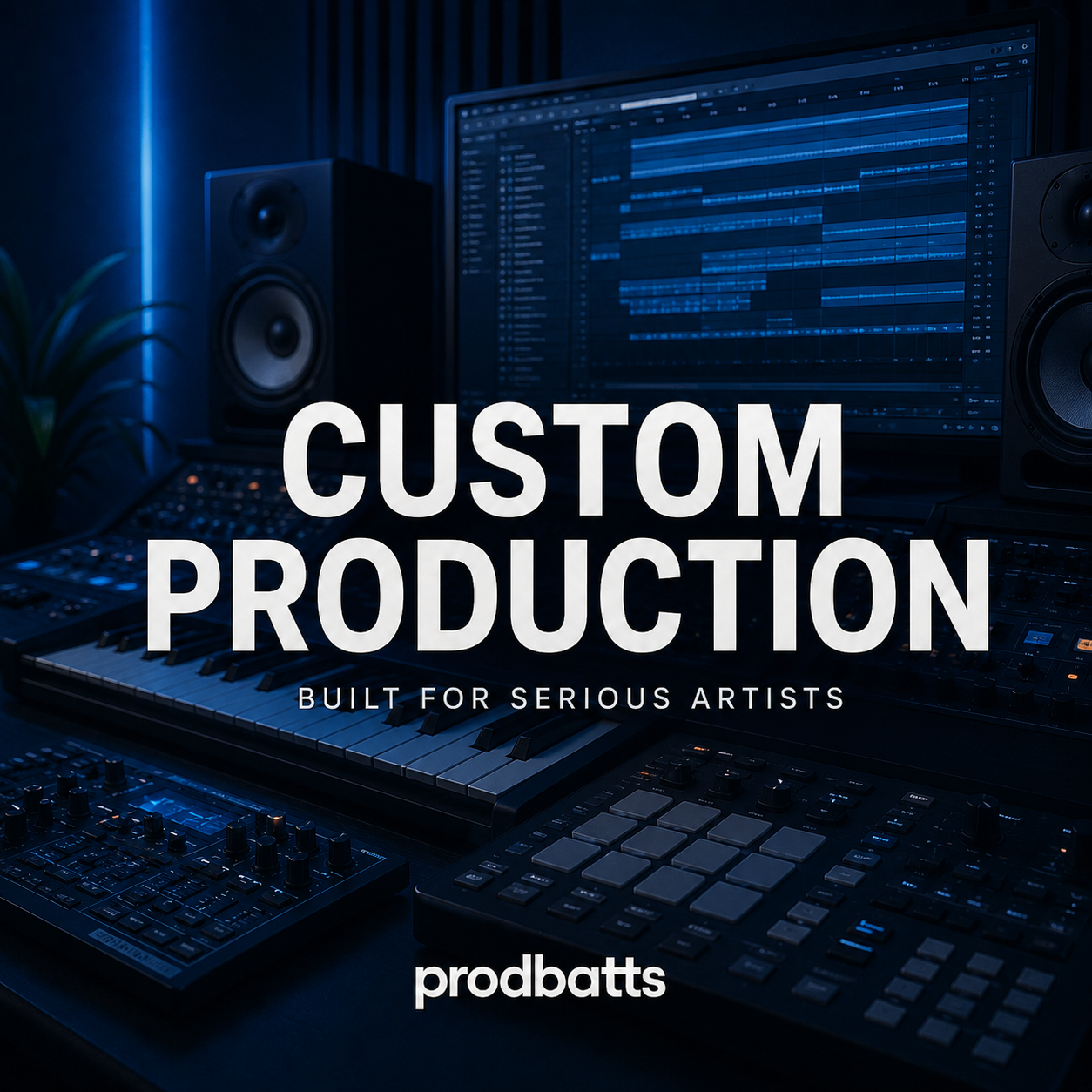 CUSTOM PRODUCTION

BUILT FOR SERIOUS ARTISTS

prodbatts